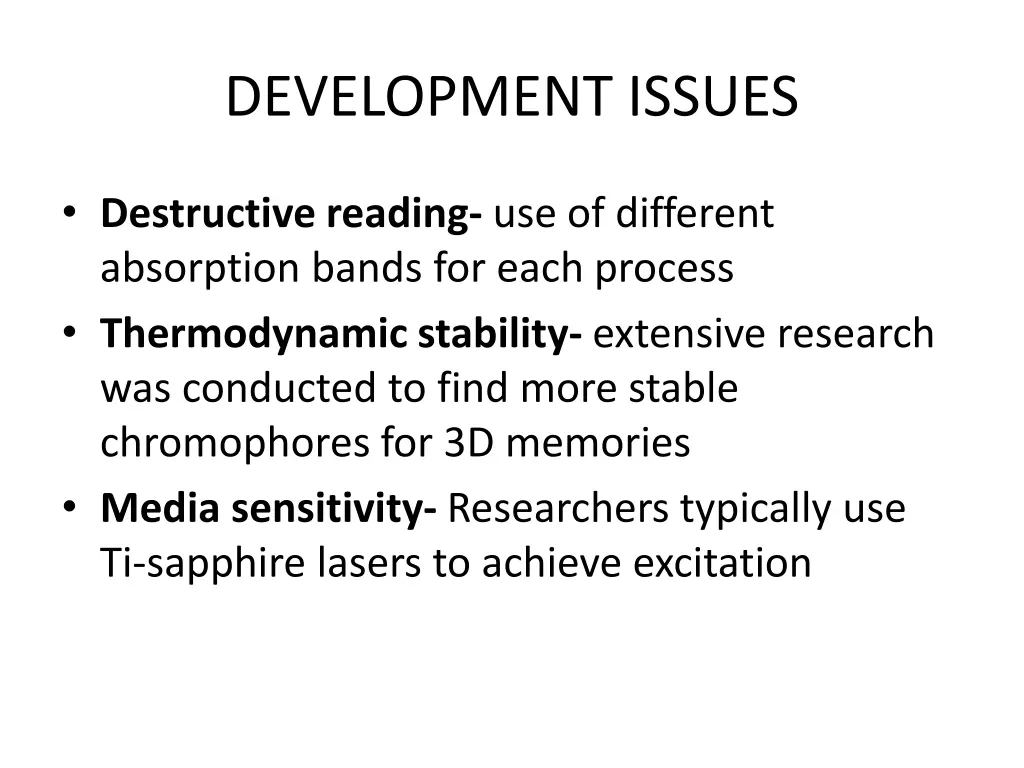 DEVELOPMENT ISSUES

• Destructive reading- use of different absorption bands for each process
• Thermodynamic stability- extensive research was conducted to find more stable chromophores for 3D memories
• Media sensitivity- Researchers typically use Ti-sapphire lasers to achieve excitation